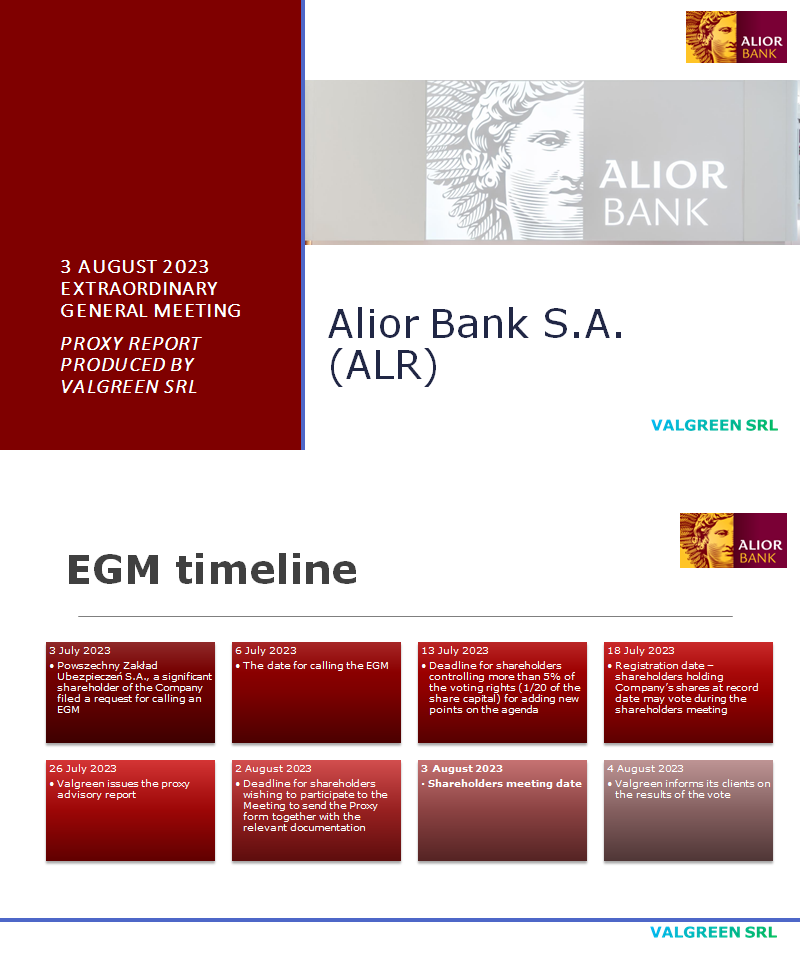 ALIOR BANK

ALIOR BANK

3 AUGUST 2023
EXTRAORDINARY GENERAL MEETING

PROXY REPORT PRODUCED BY VALGREEN SRL

Alior Bank S.A. (ALR)

VALGREEN SRL

ALIOR BANK

EGM timeline

3 July 2023
• Powszechny Zakład Ubezpieczeń S.A., a significant shareholder of the Company filed a request for calling an EGM

6 July 2023
• The date for calling the EGM

13 July 2023
• Deadline for shareholders controlling more than 5% of the voting rights (1/20 of the share capital) for adding new points on the agenda

18 July 2023
• Registration date – shareholders holding Company's shares at record date may vote during the shareholders meeting

26 July 2023
• Valgreen issues the proxy advisory report

2 August 2023
• Deadline for shareholders wishing to participate to the Meeting to send the Proxy form together with the relevant documentation

3 August 2023
• Shareholders meeting date

4 August 2023
• Valgreen informs its clients on the results of the vote

VALGREEN SRL